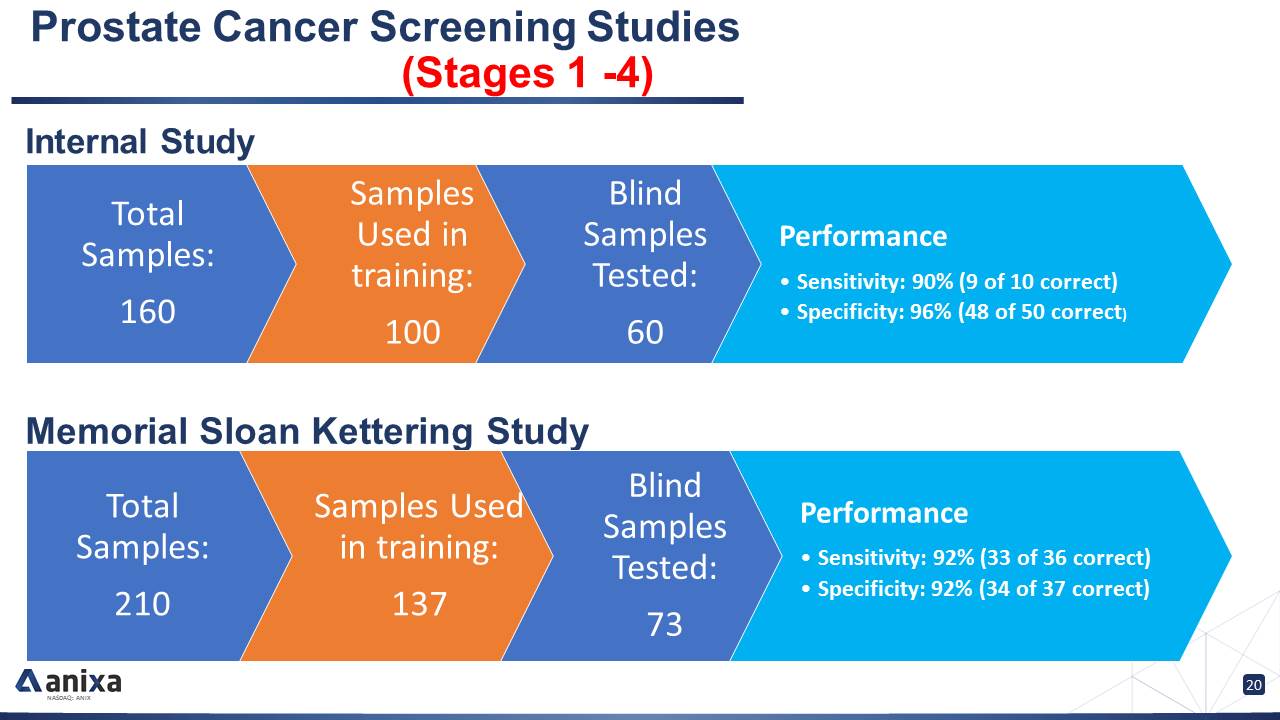 Prostate Cancer Screening Studies
(Stages 1 -4)

Internal Study

Total Samples:
160

Samples Used in training:
100

Blind Samples Tested:
60

Performance
• Sensitivity: 90% (9 of 10 correct)
• Specificity: 96% (48 of 50 correct)

Memorial Sloan Kettering Study

Total Samples:
210

Samples Used in training:
137

Blind Samples Tested:
73

Performance
• Sensitivity: 92% (33 of 36 correct)
• Specificity: 92% (34 of 37 correct)

anixa
NASDAQ: ANIX

20